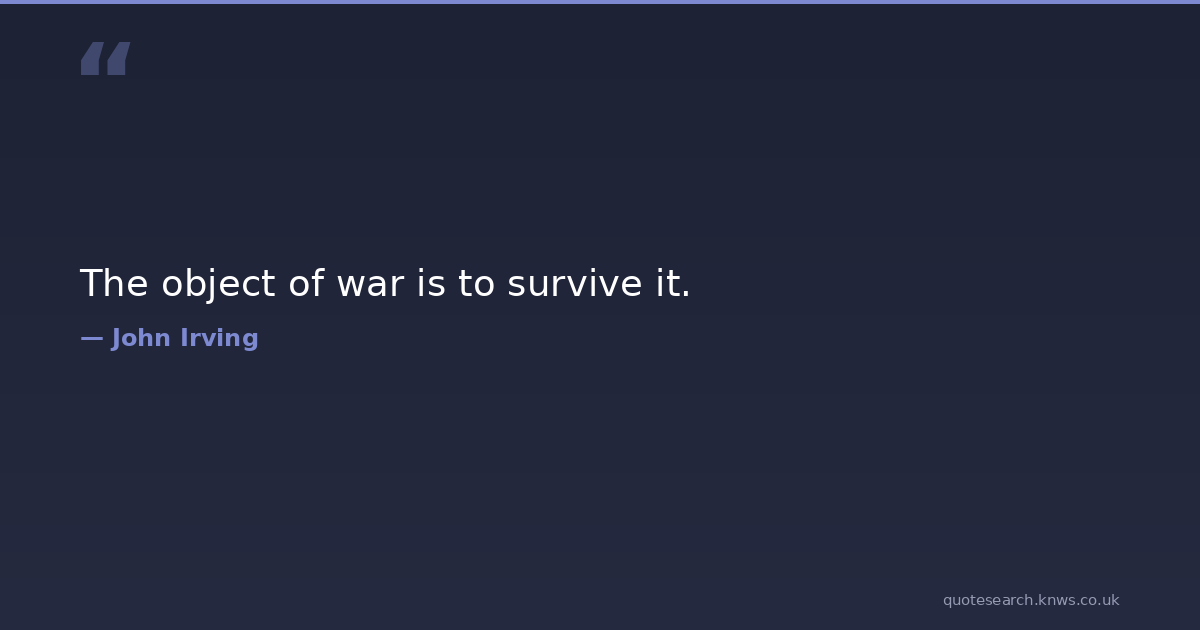 “

The object of war is to survive it.

— John Irving

quotesearch.knws.co.uk